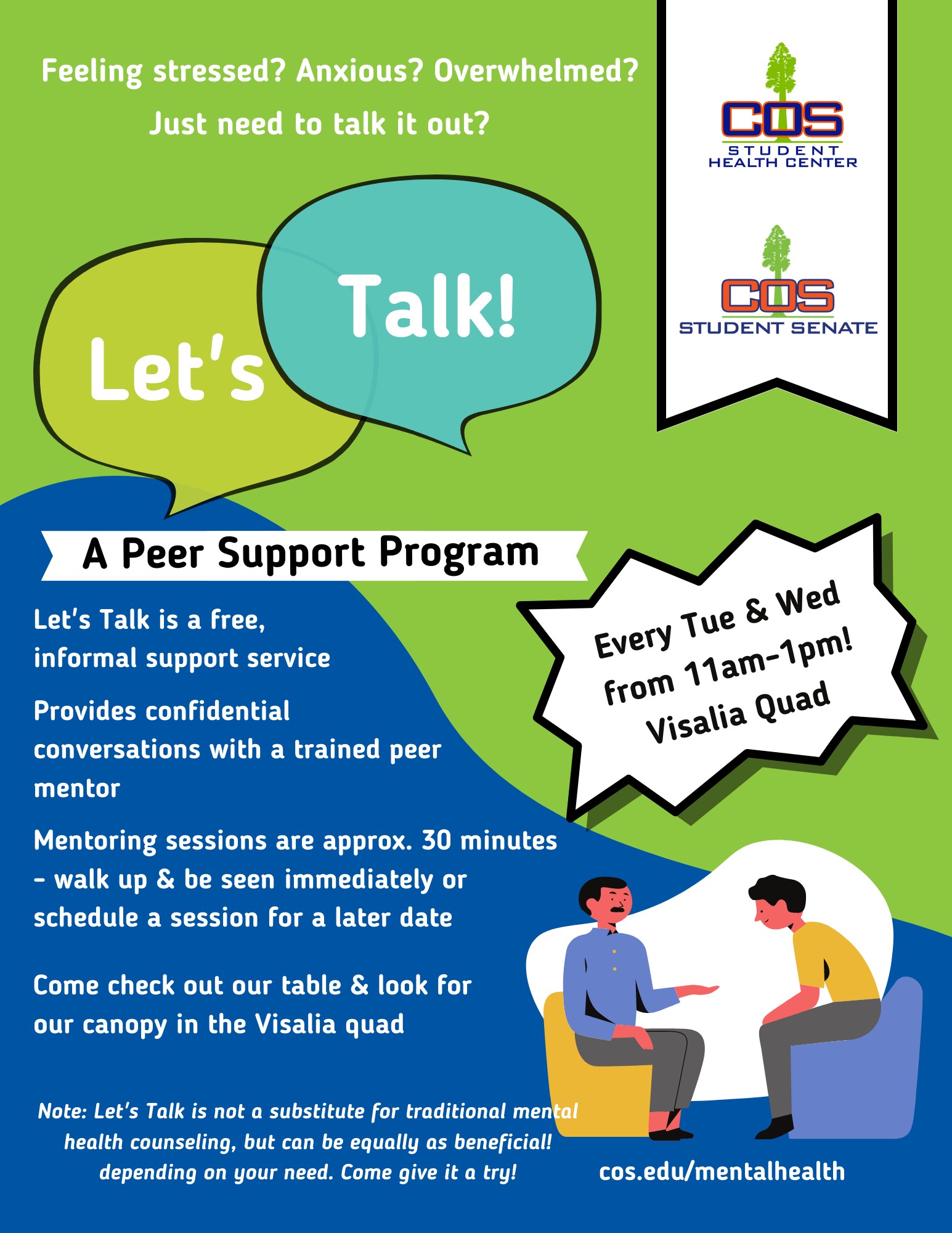 Feeling stressed? Anxious? Overwhelmed?

Just need to talk it out?

COS
STUDENT
HEALTH CENTER

COS
STUDENT SENATE

Let's Talk!

A Peer Support Program

Let's Talk is a free, informal support service

Provides confidential conversations with a trained peer mentor

Mentoring sessions are approx. 30 minutes - walk up & be seen immediately or schedule a session for a later date

Come check out our table & look for our canopy in the Visalia quad

Every Tue & Wed from 11am-1pm! Visalia Quad

Note: Let's Talk is not a substitute for traditional mental health counseling, but can be equally as beneficial! depending on your need. Come give it a try!

cos.edu/mentalhealth